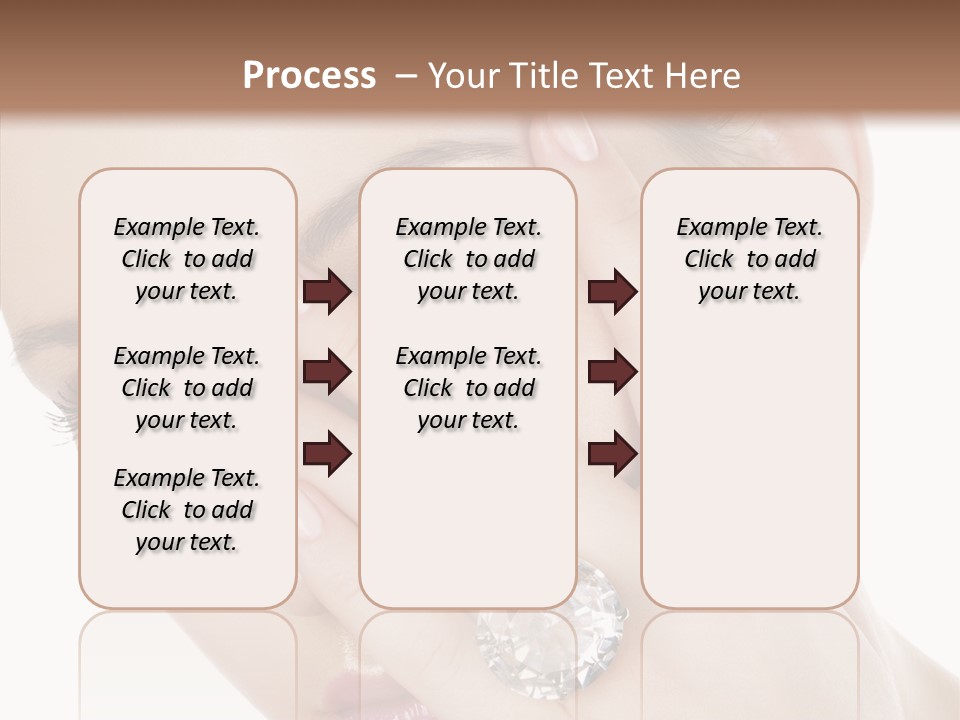 Process – Your Title Text Here

Example Text. Click to add your text.

Example Text. Click to add your text.

Example Text. Click to add your text.

Example Text. Click to add your text.

Example Text. Click to add your text.

Example Text. Click to add your text.